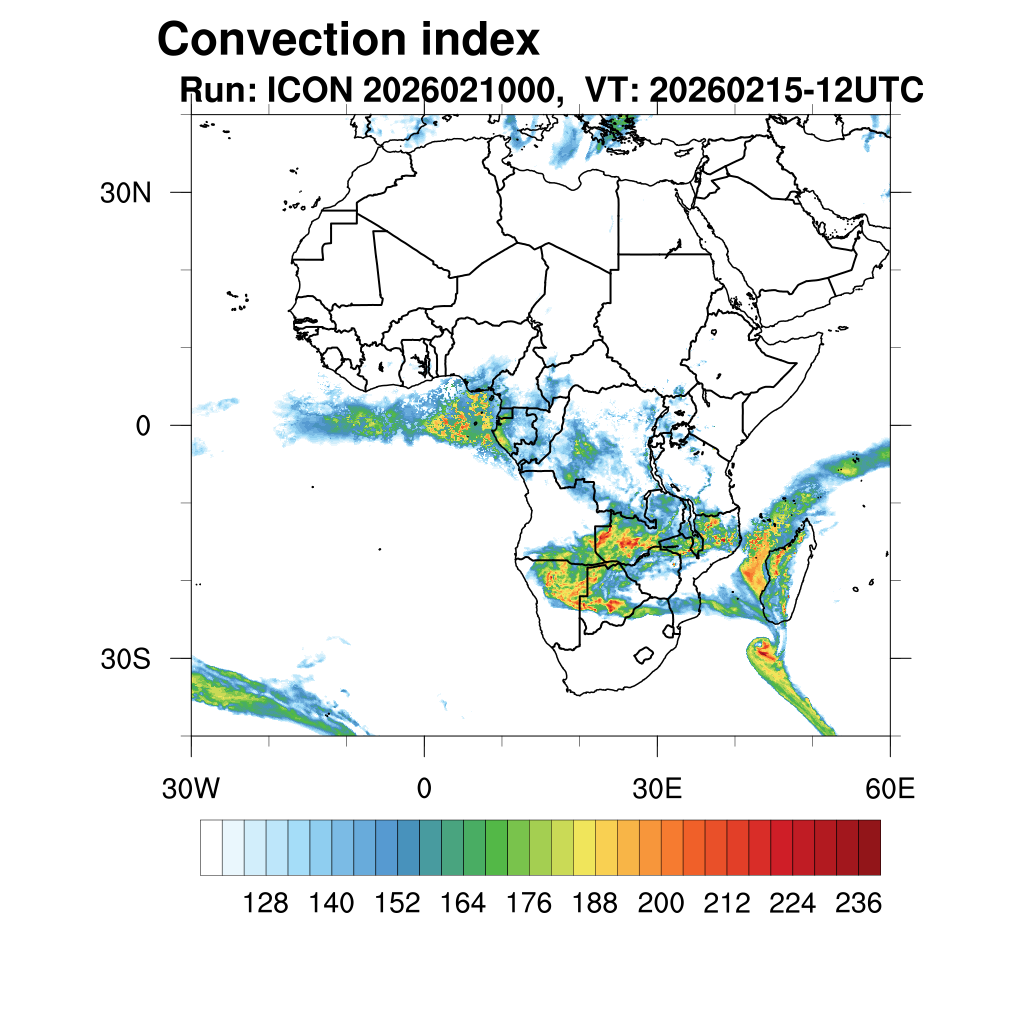 Convection index
Run: ICON 2026021000, VT: 20260215-12UTC

30N
0
30S
30W
0
30E
60E

128 140 152 164 176 188 200 212 224 236